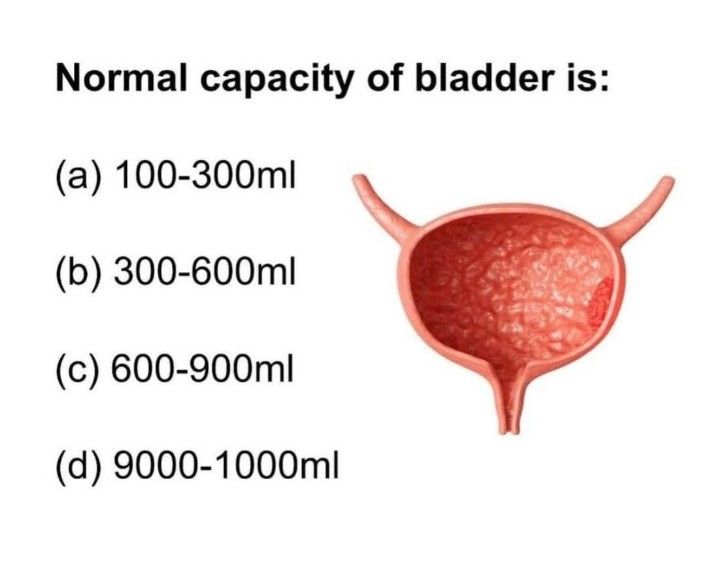 Normal capacity of bladder is:

(a) 100-300ml

(b) 300-600ml

(c) 600-900ml

(d) 9000-1000ml